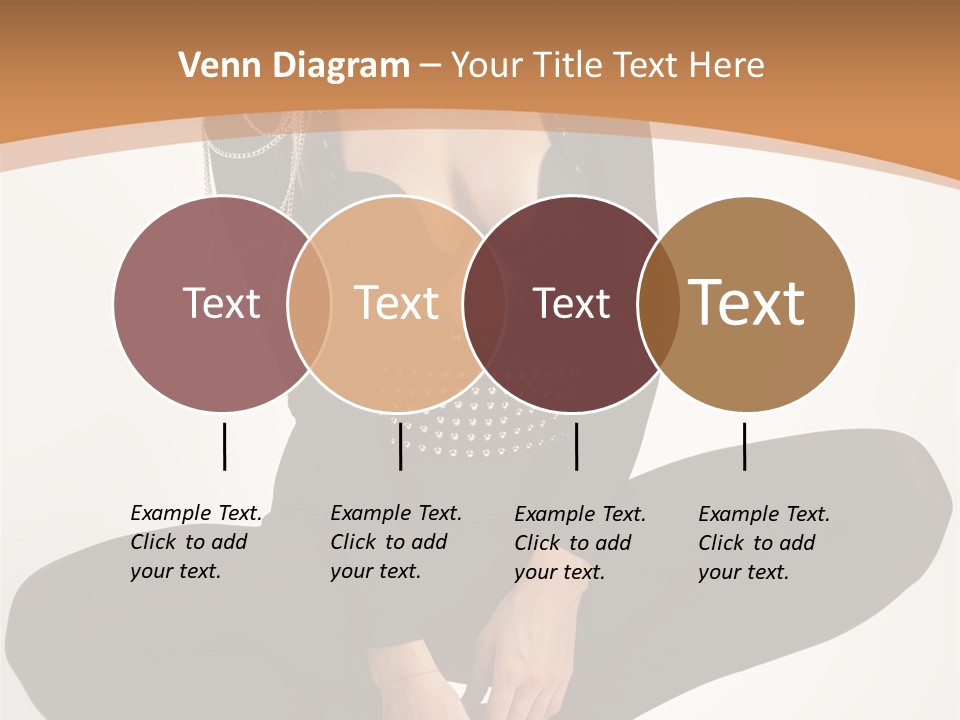 Venn Diagram – Your Title Text Here

Text

Text

Text

Text

Example Text. Click to add your text.

Example Text. Click to add your text.

Example Text. Click to add your text.

Example Text. Click to add your text.